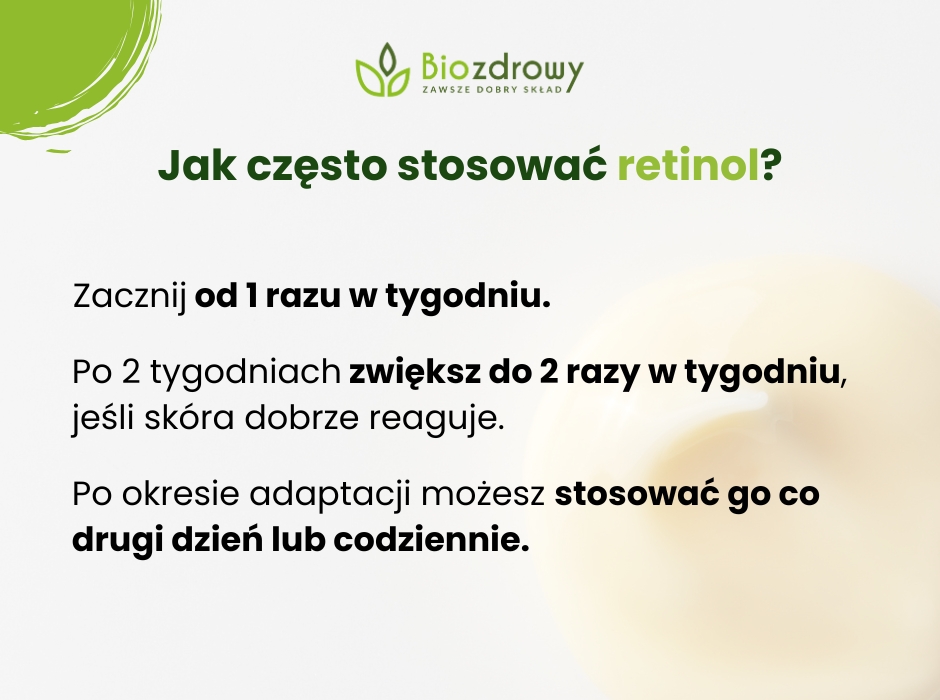 Biozdrowy
ZAWSZE DOBRY SKŁAD

Jak często stosować retinol?

Zacznij od 1 razu w tygodniu.

Po 2 tygodniach zwiększ do 2 razy w tygodniu, jeśli skóra dobrze reaguje.

Po okresie adaptacji możesz stosować go co drugi dzień lub codziennie.